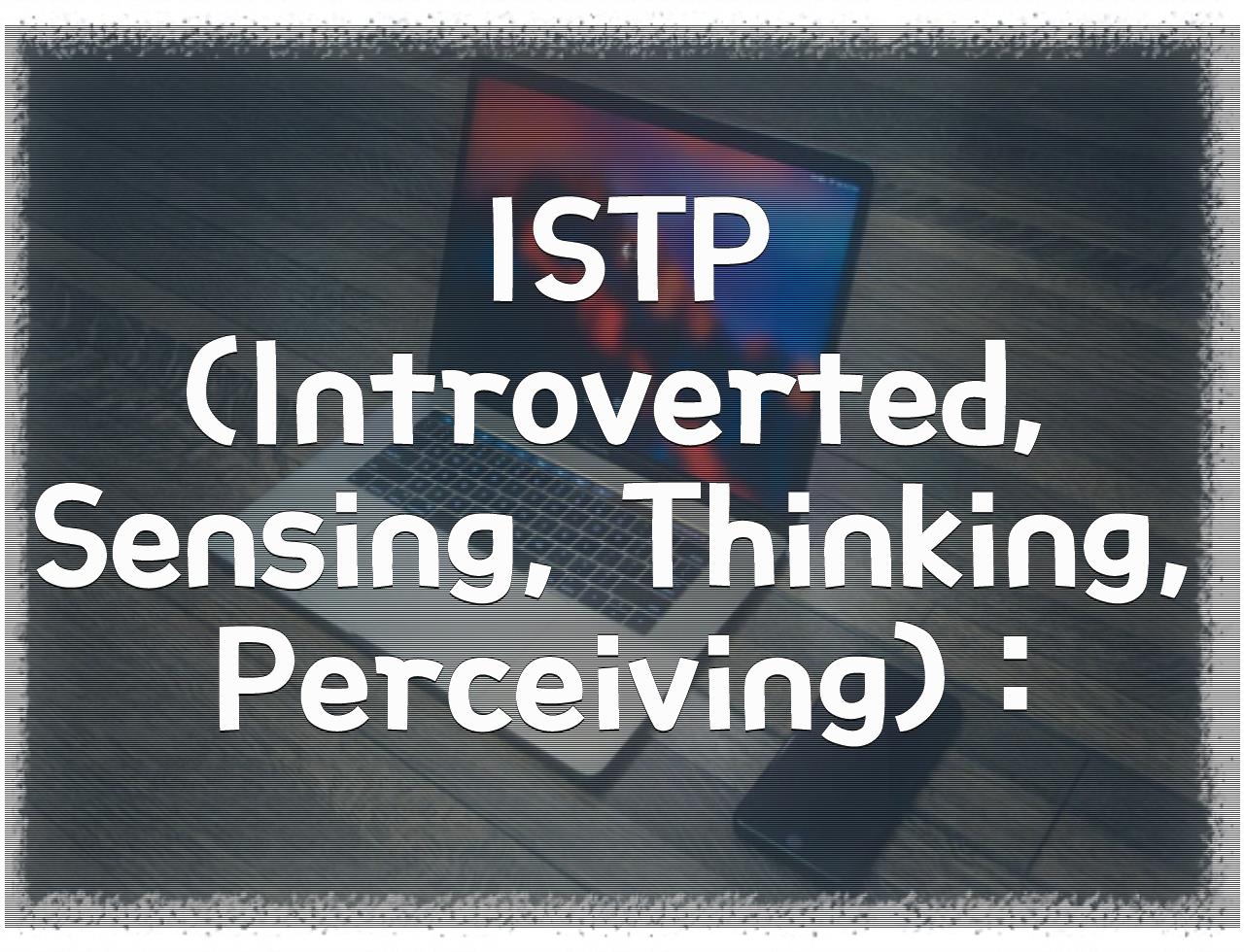 ISTP (Introverted, Sensing, Thinking, Perceiving) :